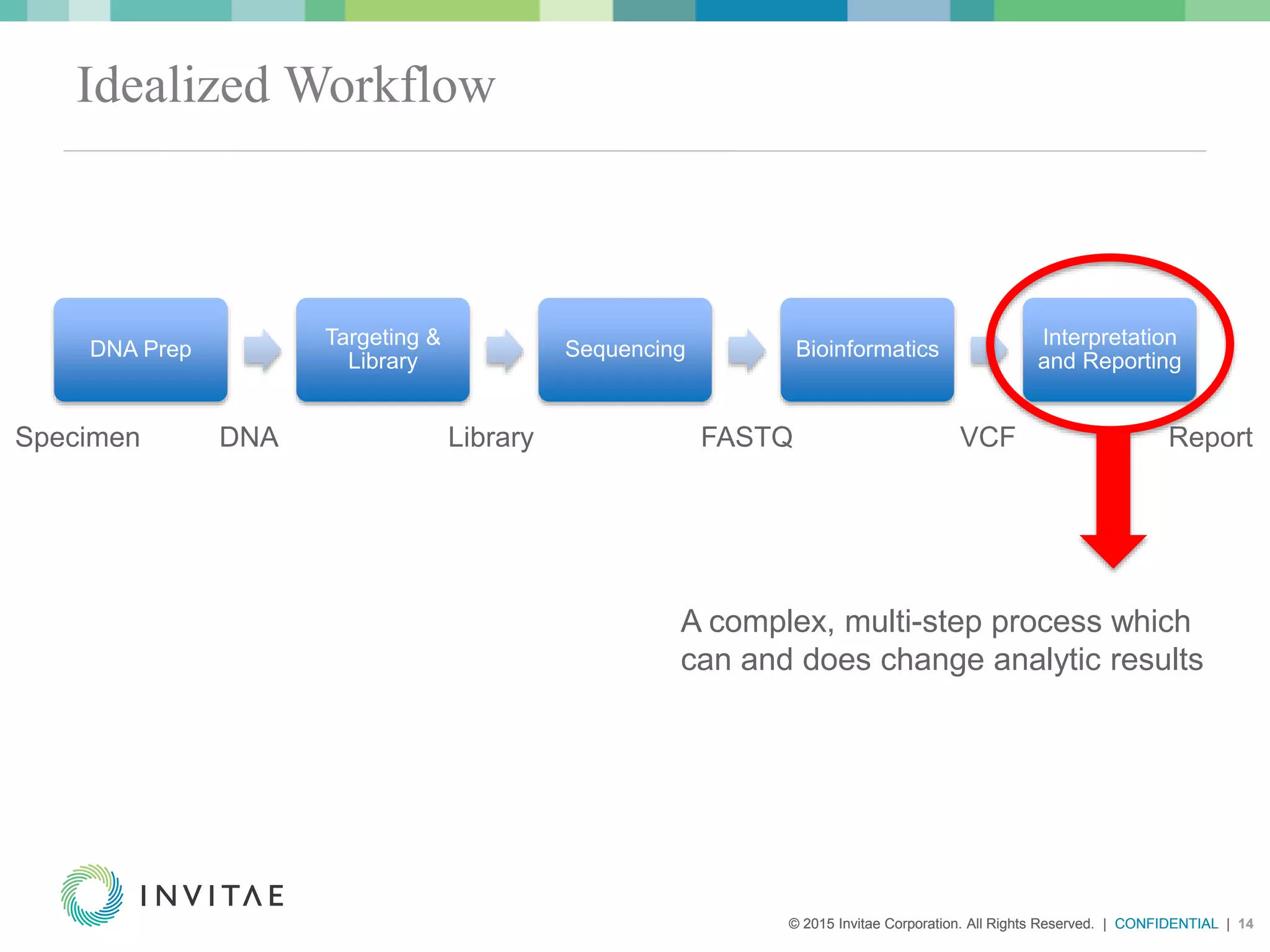 Idealized Workflow

DNA Prep

Targeting & Library

Sequencing

Bioinformatics

Interpretation and Reporting

Specimen DNA Library FASTQ VCF Report

A complex, multi-step process which can and does change analytic results

INVITAE

© 2015 Invitae Corporation. All Rights Reserved. | CONFIDENTIAL | 14